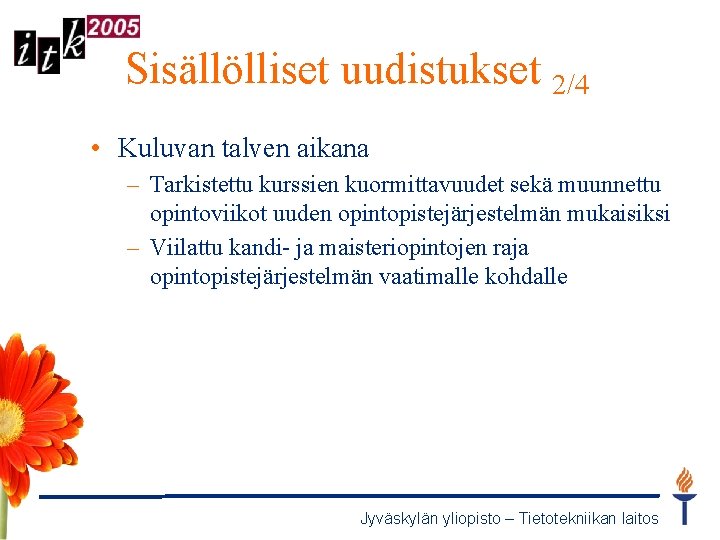 itk 2005

Sisällölliset uudistukset 2/4

• Kuluvan talven aikana
– Tarkistettu kurssien kuormittavuudet sekä muunnettu opintoviikot uuden opintopistejärjestelmän mukaisiksi
– Viilattu kandi- ja maisteriopintojen raja opintopistejärjestelmän vaatimalle kohdalle

Jyväskylän yliopisto – Tietotekniikan laitos